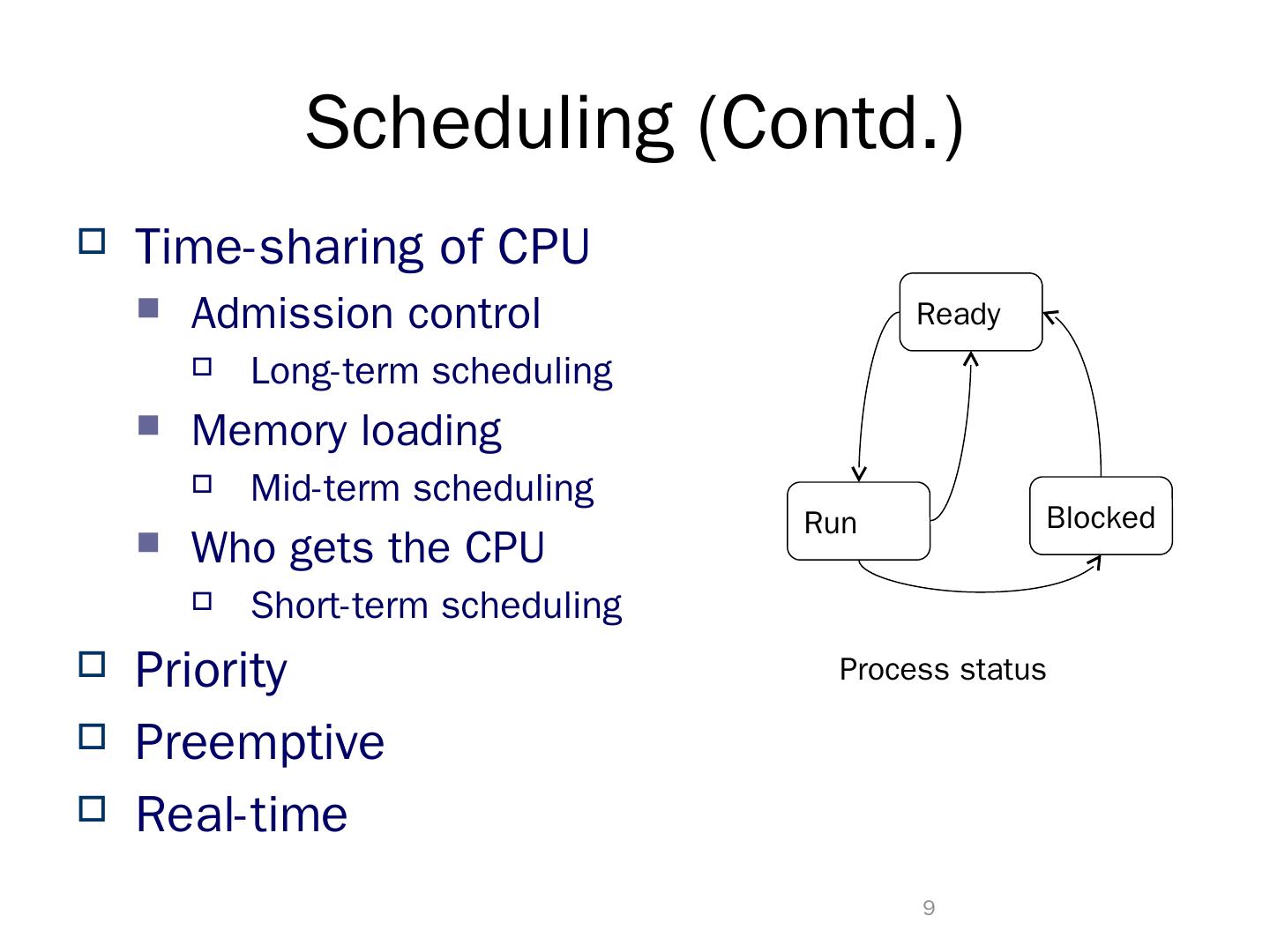 Scheduling (Contd.)

Time-sharing of CPU

Admission control

Long-term scheduling

Memory loading

Mid-term scheduling

Who gets the CPU

Short-term scheduling

Priority

Preemptive

Real-time

Ready

Run

Blocked

Process status

9